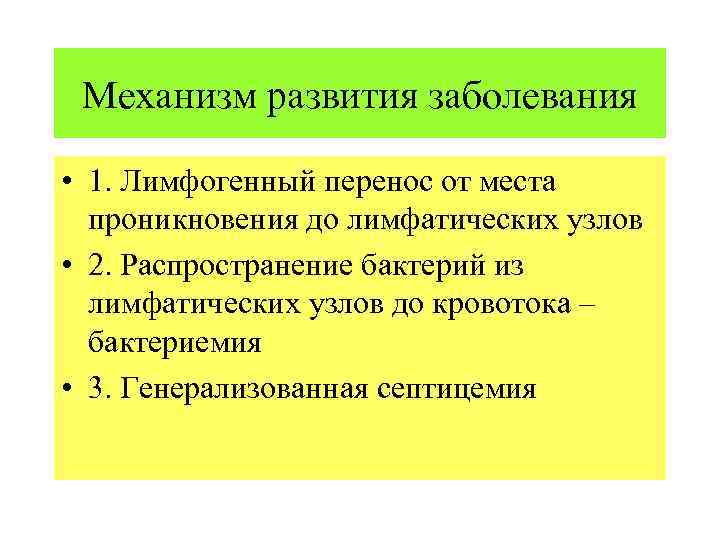 Механизм развития заболевания

• 1. Лимфогенный перенос от места проникновения до лимфатических узлов
• 2. Распространение бактерий из лимфатических узлов до кровотока – бактериемия
• 3. Генерализованная септицемия